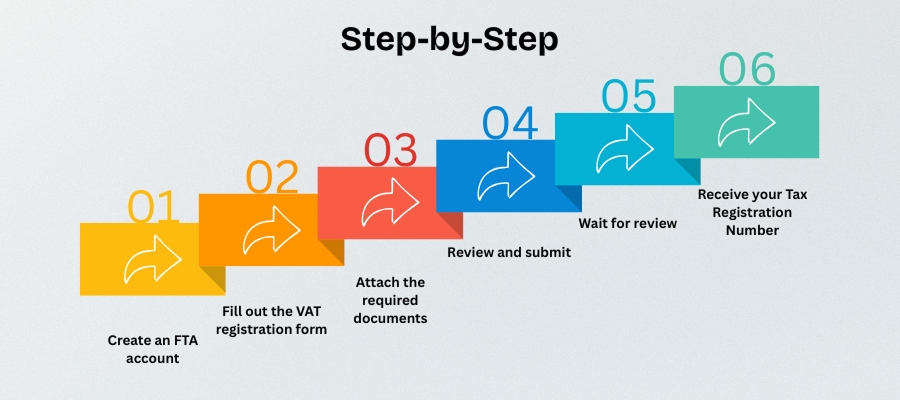 Step-by-Step

01

Create an FTA account

02

Fill out the VAT registration form

03

Attach the required documents

04

Review and submit

05

Wait for review

06

Receive your Tax Registration Number